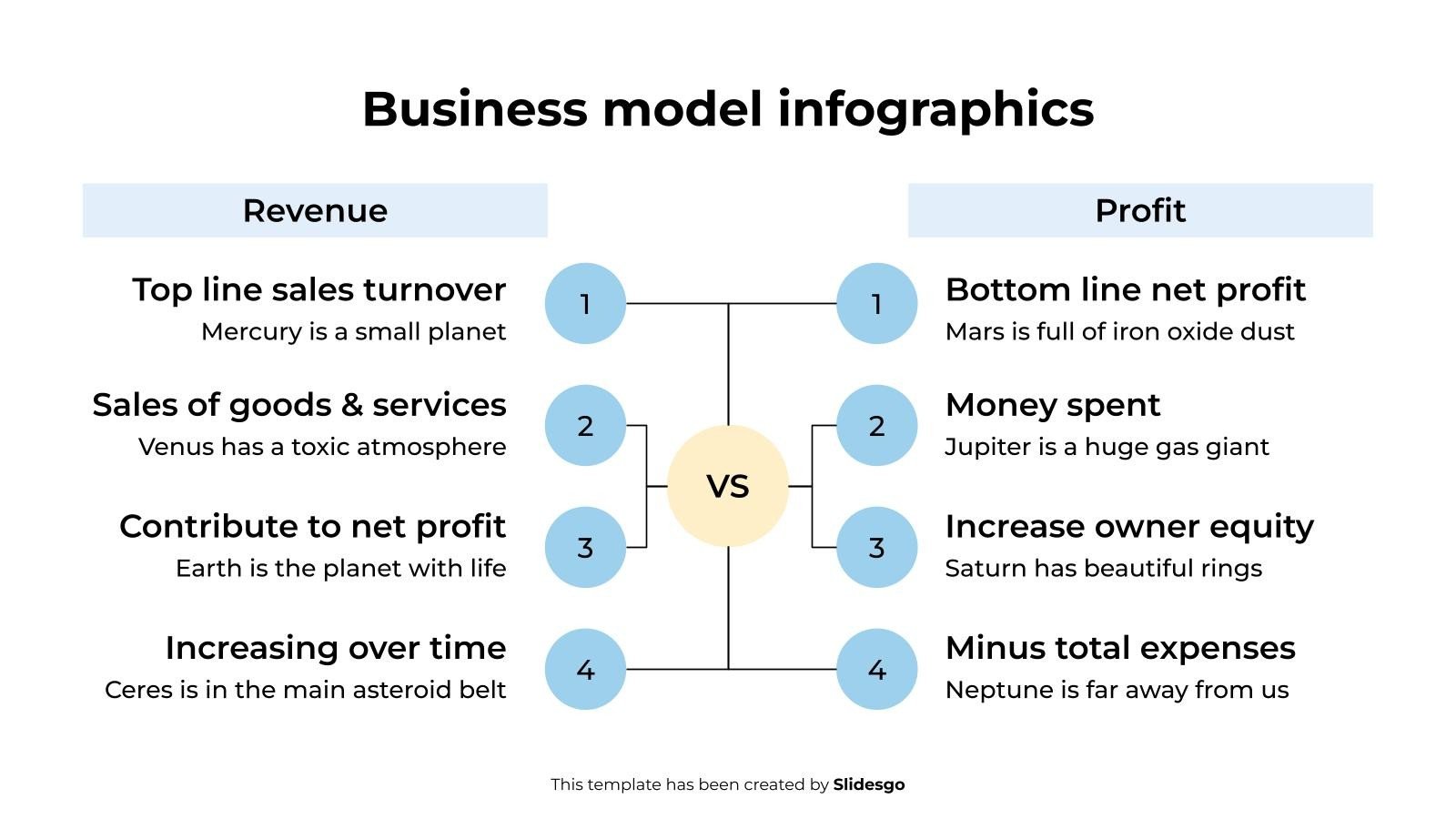 Business model infographics

Revenue

Top line sales turnover
Mercury is a small planet

1

Sales of goods & services
Venus has a toxic atmosphere

2

Contribute to net profit
Earth is the planet with life

3

Increasing over time
Ceres is in the main asteroid belt

4

VS

Profit

1

Bottom line net profit
Mars is full of iron oxide dust

2

Money spent
Jupiter is a huge gas giant

3

Increase owner equity
Saturn has beautiful rings

4

Minus total expenses
Neptune is far away from us

This template has been created by Slidesgo